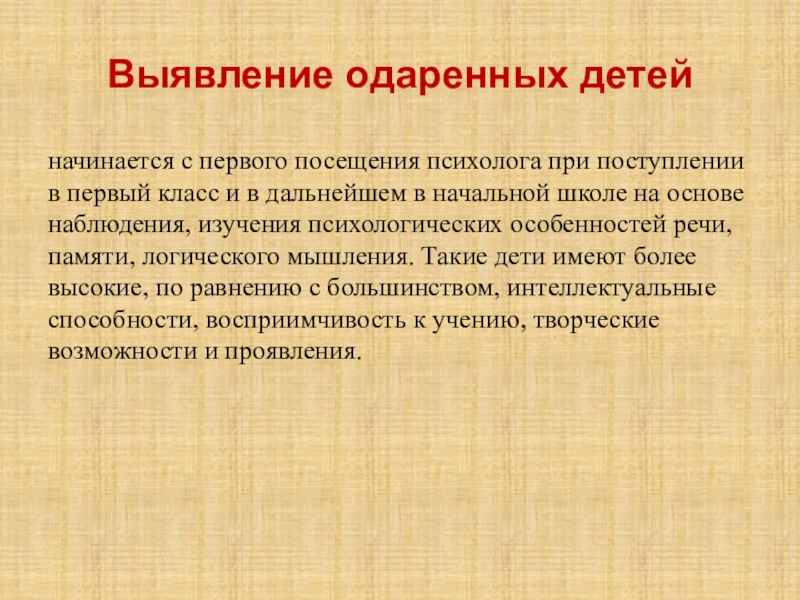 Выявление одаренных детей

начинается с первого посещения психолога при поступлении в первый класс и в дальнейшем в начальной школе на основе наблюдения, изучения психологических особенностей речи, памяти, логического мышления. Такие дети имеют более высокие, по равнению с большинством, интеллектуальные способности, восприимчивость к учению, творческие возможности и проявления.